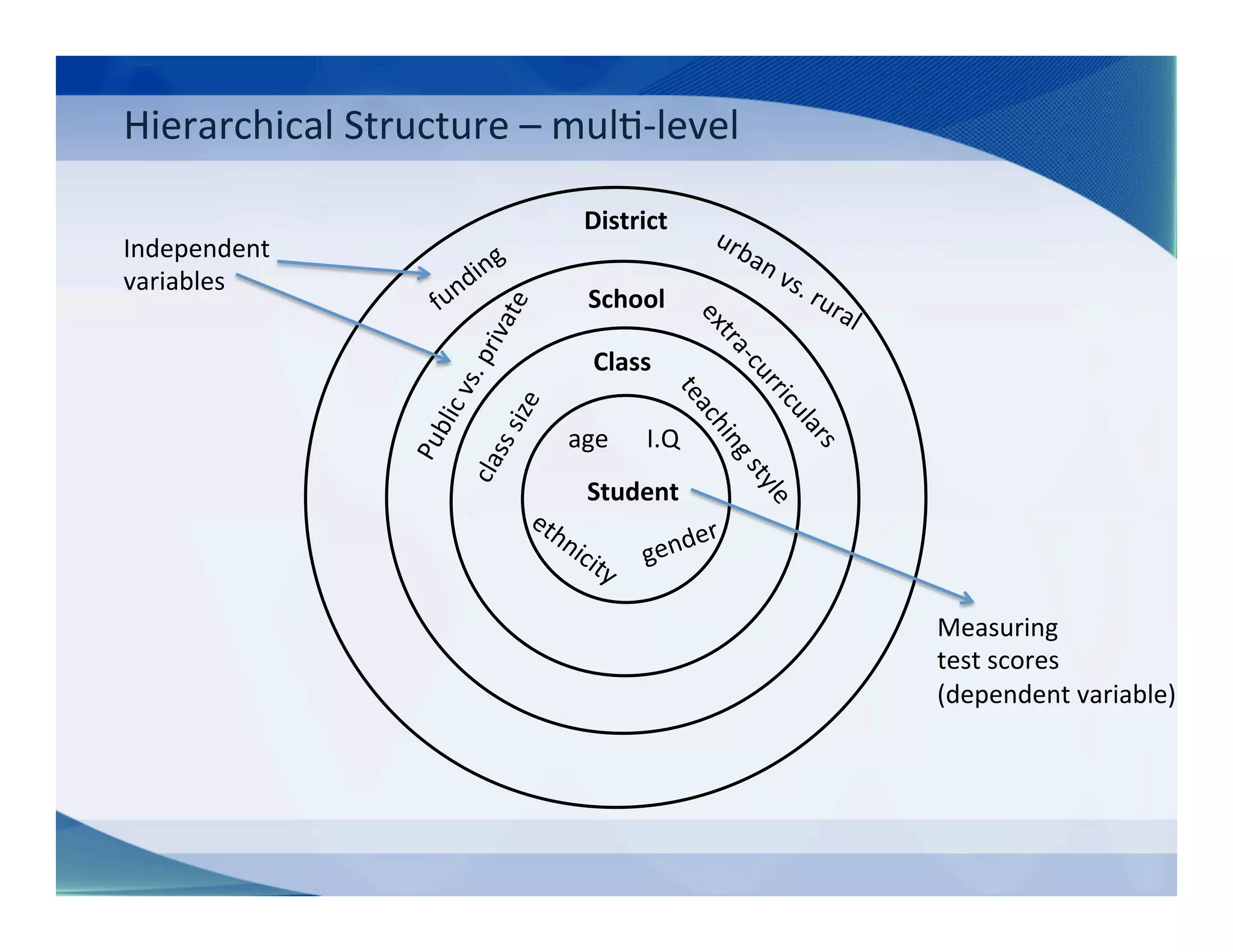 Hierarchical Structure – multi-level

Independent variables

District

funding

urban vs. rural

School

Public vs. private

extra-curriculars

Class

class size

teaching style

age

I.Q

Student

ethnicity

gender

Measuring test scores (dependent variable)